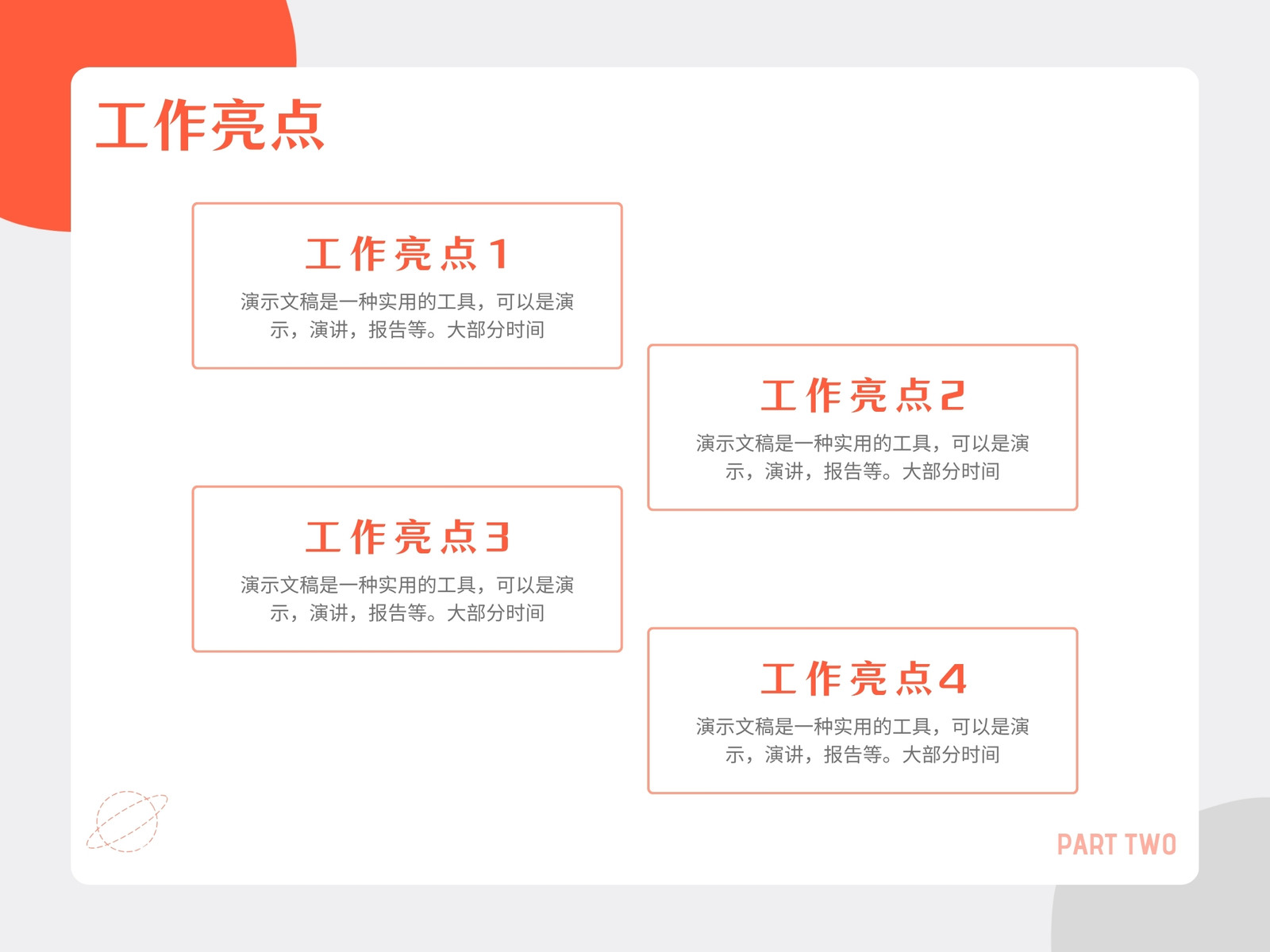 工作亮点

工作亮点1

演示文稿是一种实用的工具，可以是演示，演讲，报告等。大部分时间

工作亮点2

演示文稿是一种实用的工具，可以是演示，演讲，报告等。大部分时间

工作亮点3

演示文稿是一种实用的工具，可以是演示，演讲，报告等。大部分时间

工作亮点4

演示文稿是一种实用的工具，可以是演示，演讲，报告等。大部分时间

PART TWO